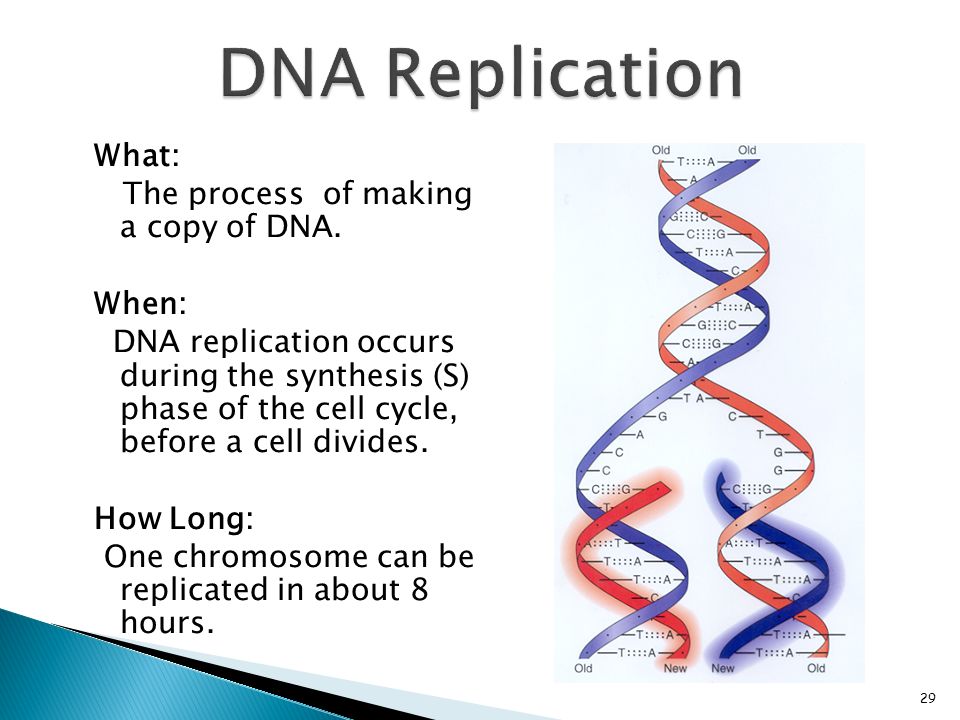 DNA Replication

What:
The process of making a copy of DNA.

When:
DNA replication occurs during the synthesis (S) phase of the cell cycle, before a cell divides.

How Long:
One chromosome can be replicated in about 8 hours.

Old Old
T::::A
A
G::::C
C::::G
T::::A
C
T::::A
G::::C
C::::G
A
T A
G
C
A
T
C
G
C
G
C::::G
C::::G
T
T
A::::T
A::::T
T::::A
T::::A
T::::A
T::::A
C
C
T::::A
T::::A
T::::A
T::::A
Old New New Old

29